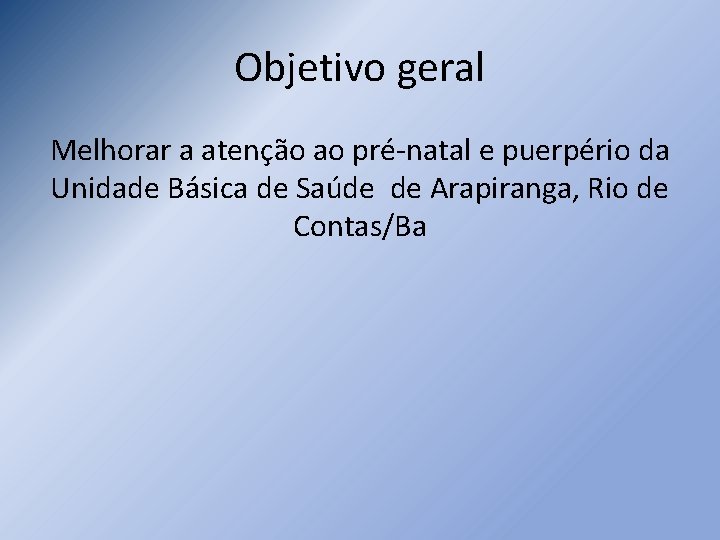 Objetivo geral

Melhorar a atenção ao pré-natal e puerpério da Unidade Básica de Saúde de Arapiranga, Rio de Contas/Ba